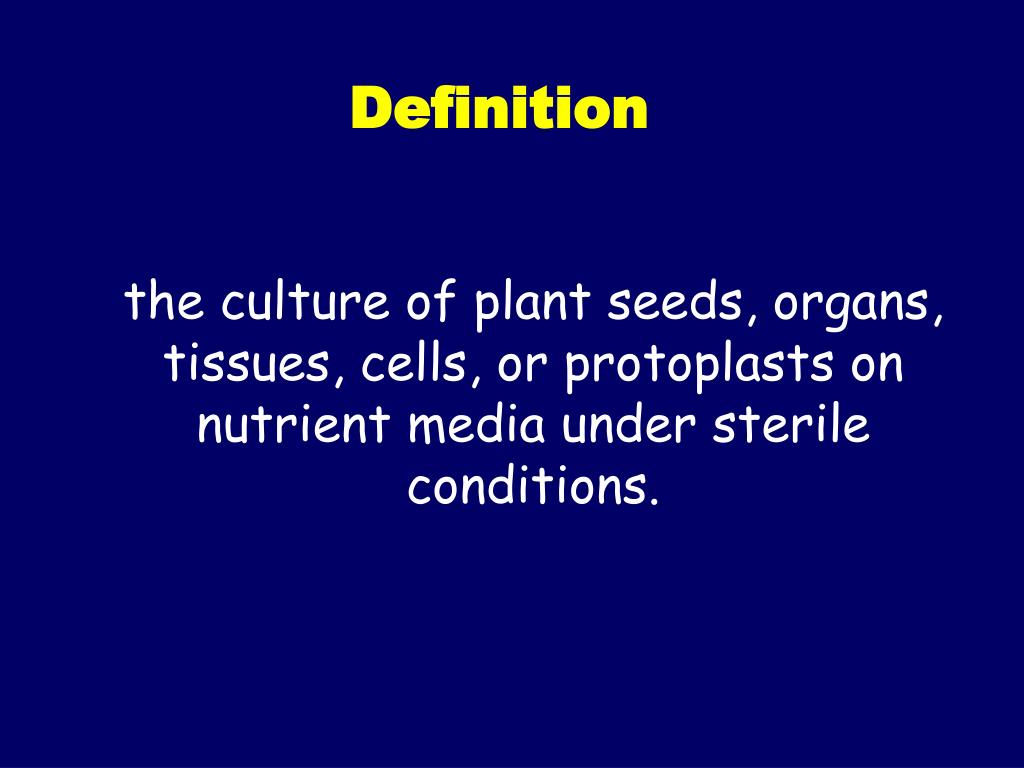 Definition

the culture of plant seeds, organs, tissues, cells, or protoplasts on nutrient media under sterile conditions.